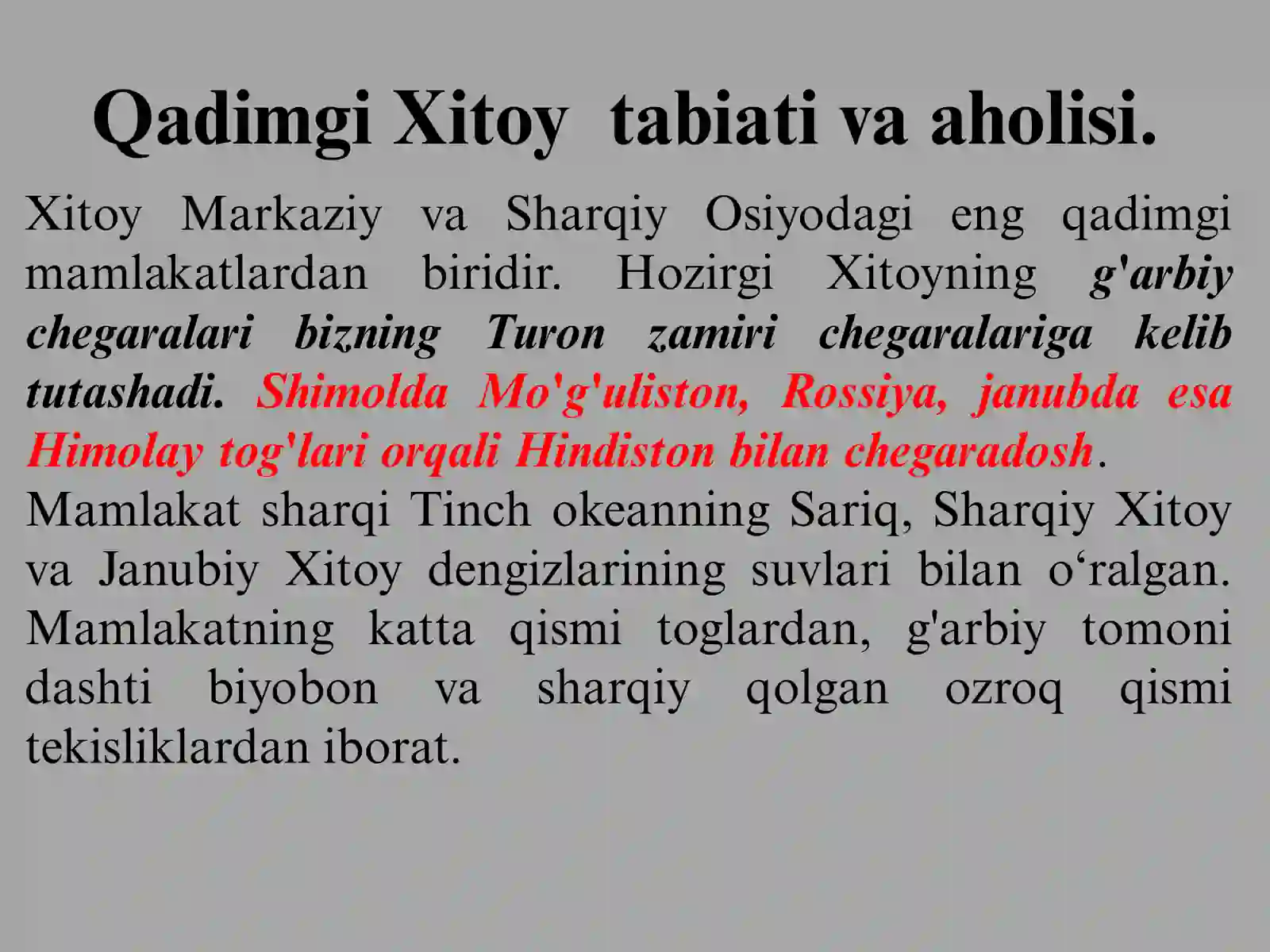 Qadimgi Xitoy tabiati va aholisi.

Xitoy Markaziy va Sharqiy Osiyodagi eng qadimgi mamlakatlardan biridir. Hozirgi Xitoyning g'arbiy chegaralari bizning Turon zamiri chegaralariga kelib tutashadi. Shimolda Mo'g'uliston, Rossiya, janubda esa Himolay tog'lari orqali Hindiston bilan chegaradosh.
Mamlakat sharqi Tinch okeanning Sariq, Sharqiy Xitoy va Janubiy Xitoy dengizlarining suvlari bilan o‘ralgan. Mamlakatning katta qismi toglardan, g'arbiy tomoni dashti biyobon va sharqiy qolgan ozroq qismi tekisliklardan iborat.